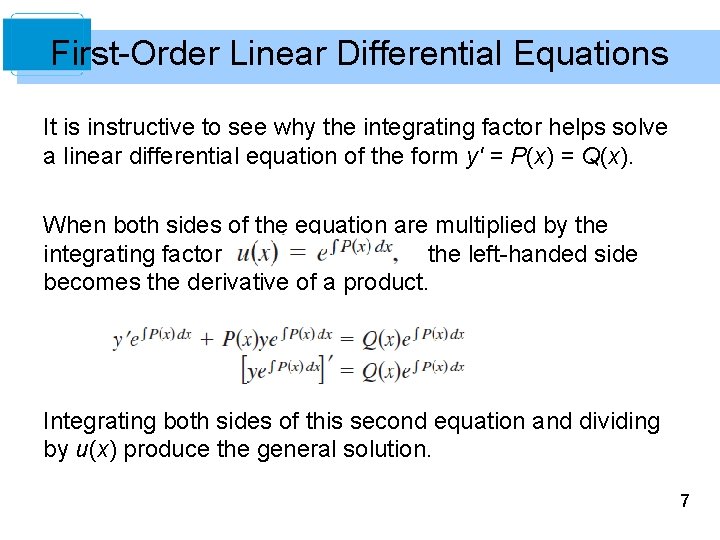 First-Order Linear Differential Equations

It is instructive to see why the integrating factor helps solve a linear differential equation of the form $y' = P(x) = Q(x)$.

When both sides of the equation are multiplied by the integrating factor $u(x) = e^{\int P(x)\,dx}$, the left-handed side becomes the derivative of a product.

$y'e^{\int P(x)\,dx} + P(x)ye^{\int P(x)\,dx} = Q(x)e^{\int P(x)\,dx}$
$\left[ye^{\int P(x)\,dx}\right]' = Q(x)e^{\int P(x)\,dx}$

Integrating both sides of this second equation and dividing by $u(x)$ produce the general solution.

7